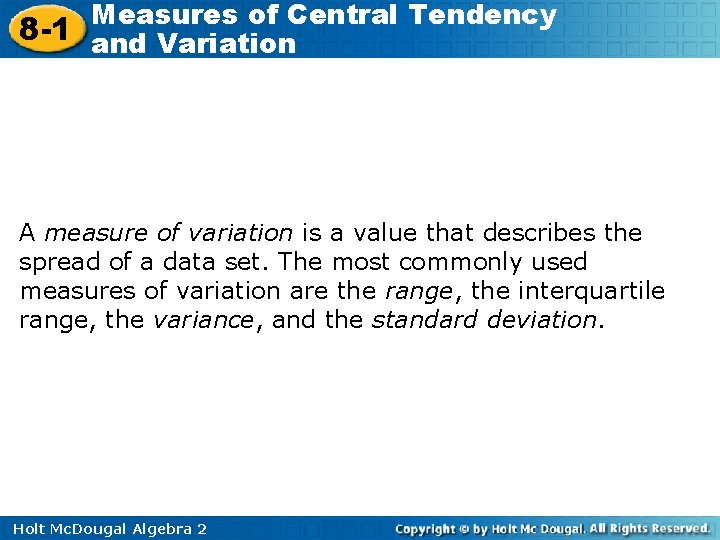 8-1 Measures of Central Tendency and Variation

A measure of variation is a value that describes the spread of a data set. The most commonly used measures of variation are the range, the interquartile range, the variance, and the standard deviation.

Holt McDougal Algebra 2

Copyright © by Holt Mc Dougal. All Rights Reserved.